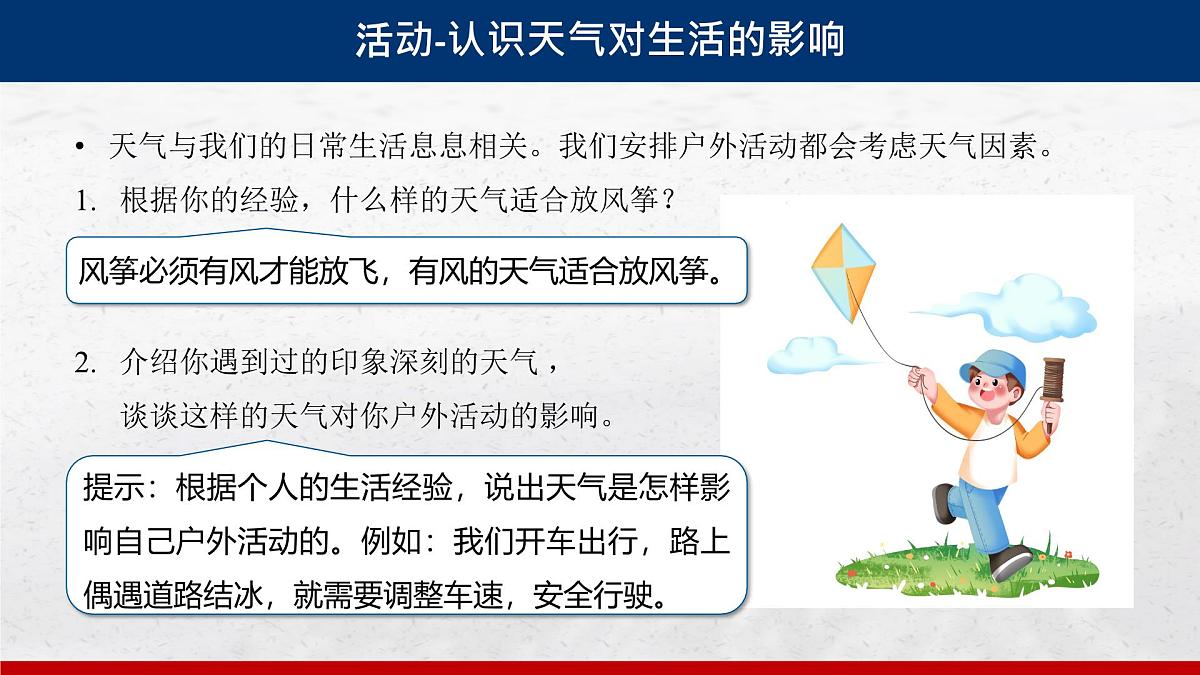 活动-认识天气对生活的影响

• 天气与我们的日常生活息息相关。我们安排户外活动都会考虑天气因素。

1. 根据你的经验，什么样的天气适合放风筝？

风筝必须有风才能放飞，有风的天气适合放风筝。

2. 介绍你遇到过的印象深刻的天气，谈谈这样的天气对你户外活动的影响。

提示：根据个人的生活经验，说出天气是怎样影响自己户外活动的。例如：我们开车出行，路上偶遇道路结冰，就需要调整车速，安全行驶。